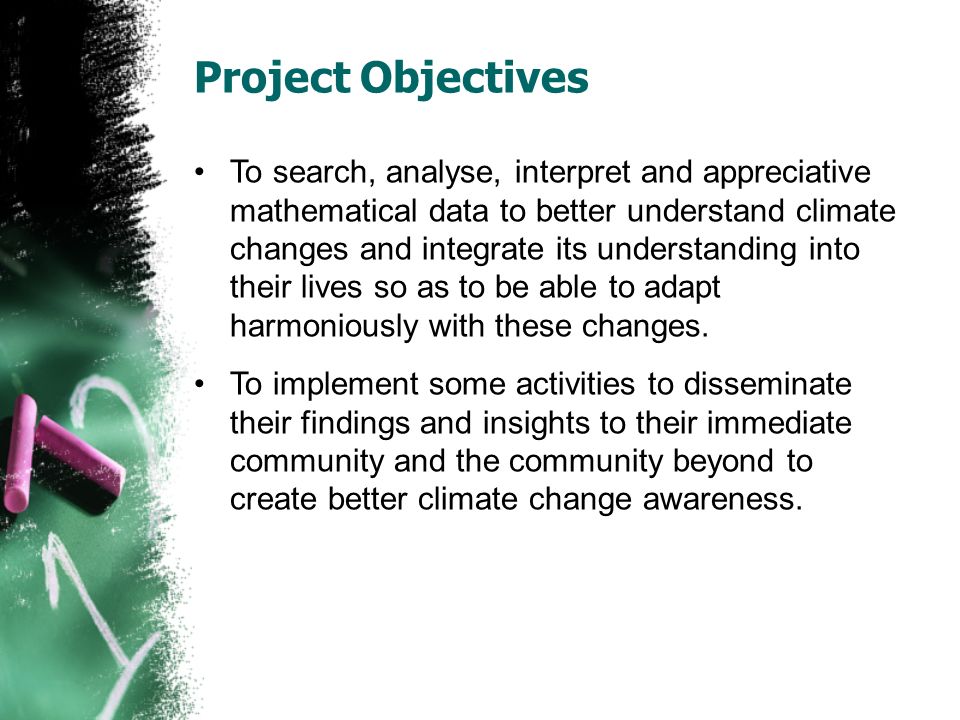 Project Objectives

• To search, analyse, interpret and appreciative mathematical data to better understand climate changes and integrate its understanding into their lives so as to be able to adapt harmoniously with these changes.

• To implement some activities to disseminate their findings and insights to their immediate community and the community beyond to create better climate change awareness.